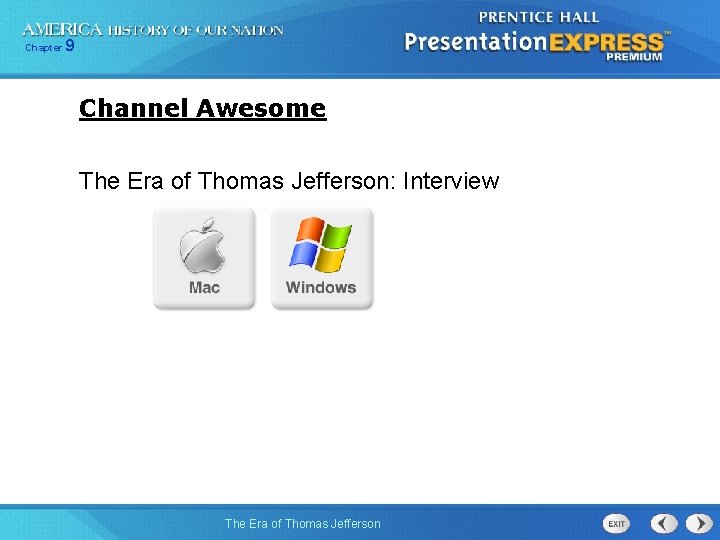 AMERICA HISTORY OF OUR NATION
Chapter 9

PRENTICE HALL
PresentationEXPRESS™
PREMIUM

Channel Awesome

The Era of Thomas Jefferson: Interview

Mac

Windows

The Era of Thomas Jefferson

EXIT